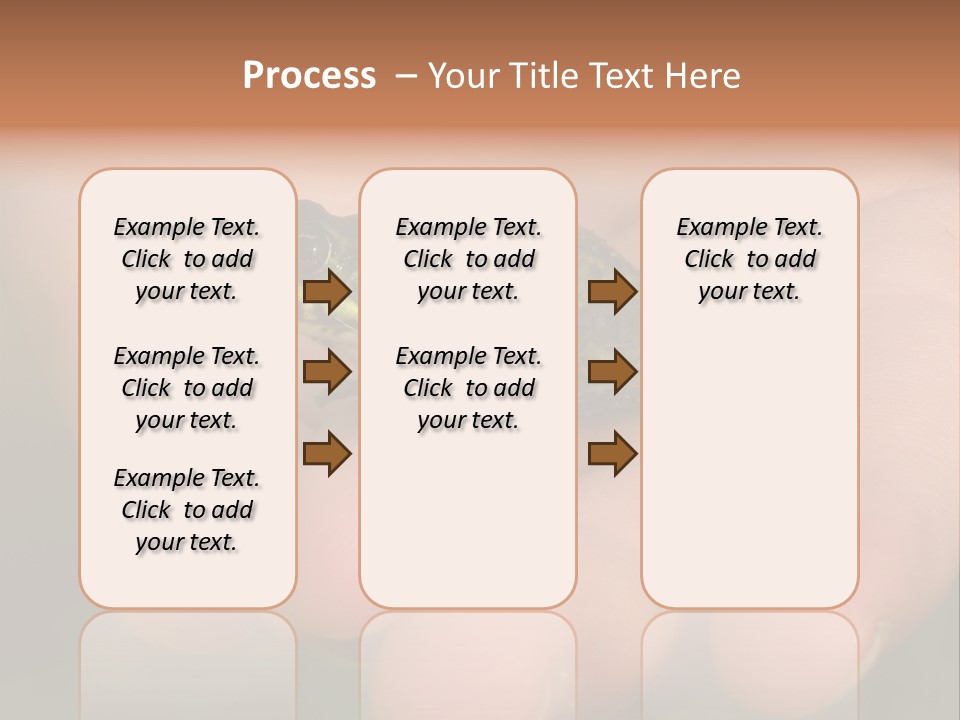 Process – Your Title Text Here

Example Text. Click to add your text.

Example Text. Click to add your text.

Example Text. Click to add your text.

Example Text. Click to add your text.

Example Text. Click to add your text.

Example Text. Click to add your text.